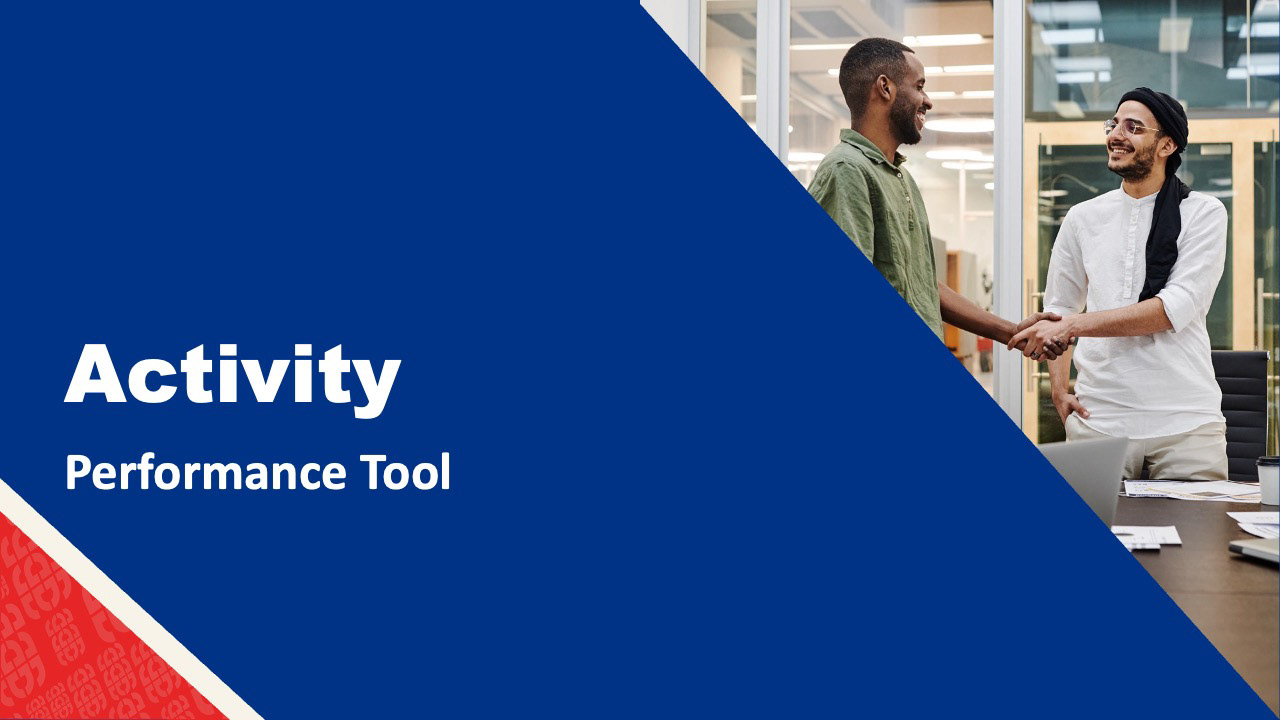 Activity

Performance Tool